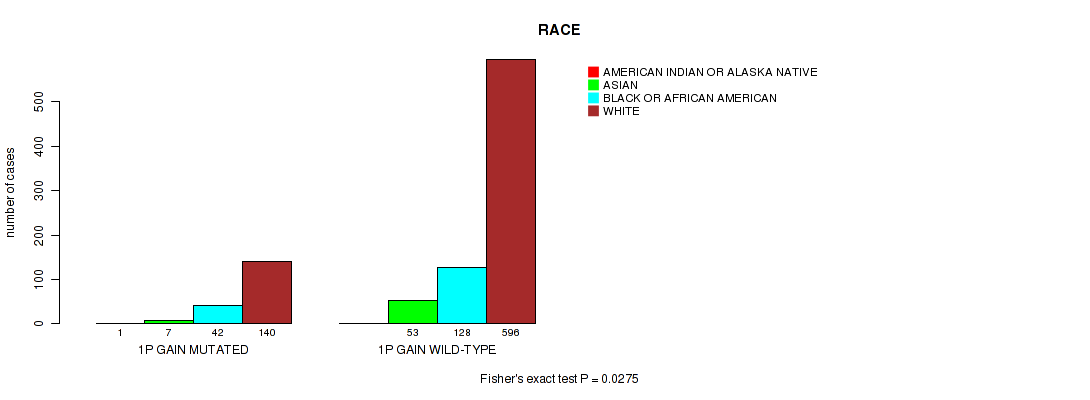 RACE

AMERICAN INDIAN OR ALASKA NATIVE
ASIAN
BLACK OR AFRICAN AMERICAN
WHITE

number of cases

0
100
200
300
400
500

1
7
42
140
1P GAIN MUTATED

53
128
596
1P GAIN WILD-TYPE

Fisher's exact test P = 0.0275